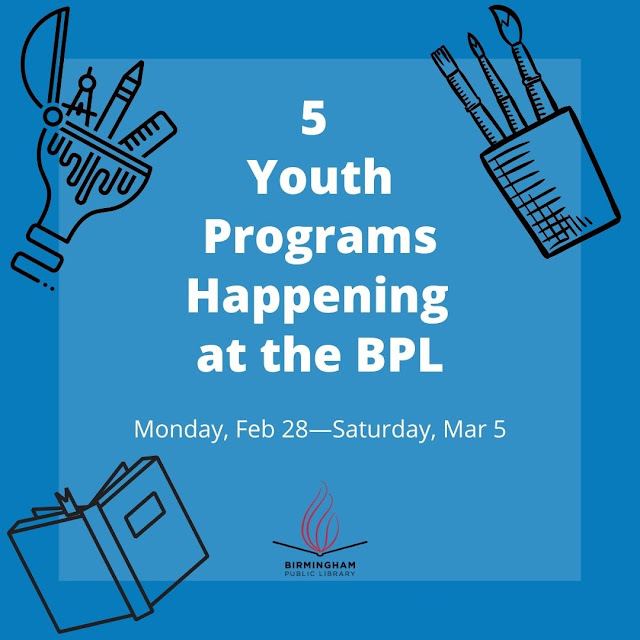 5
Youth Programs Happening at the BPL

Monday, Feb 28—Saturday, Mar 5

BIRMINGHAM
PUBLIC LIBRARY